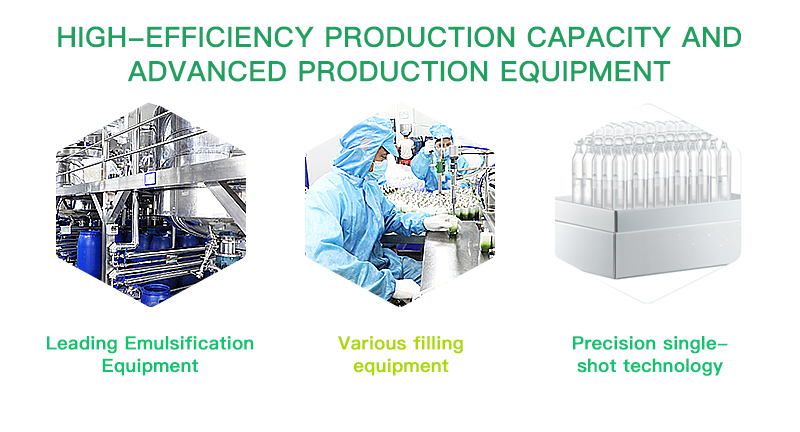 HIGH-EFFICIENCY PRODUCTION CAPACITY AND ADVANCED PRODUCTION EQUIPMENT

Leading Emulsification Equipment

Various filling equipment

Precision single-shot technology